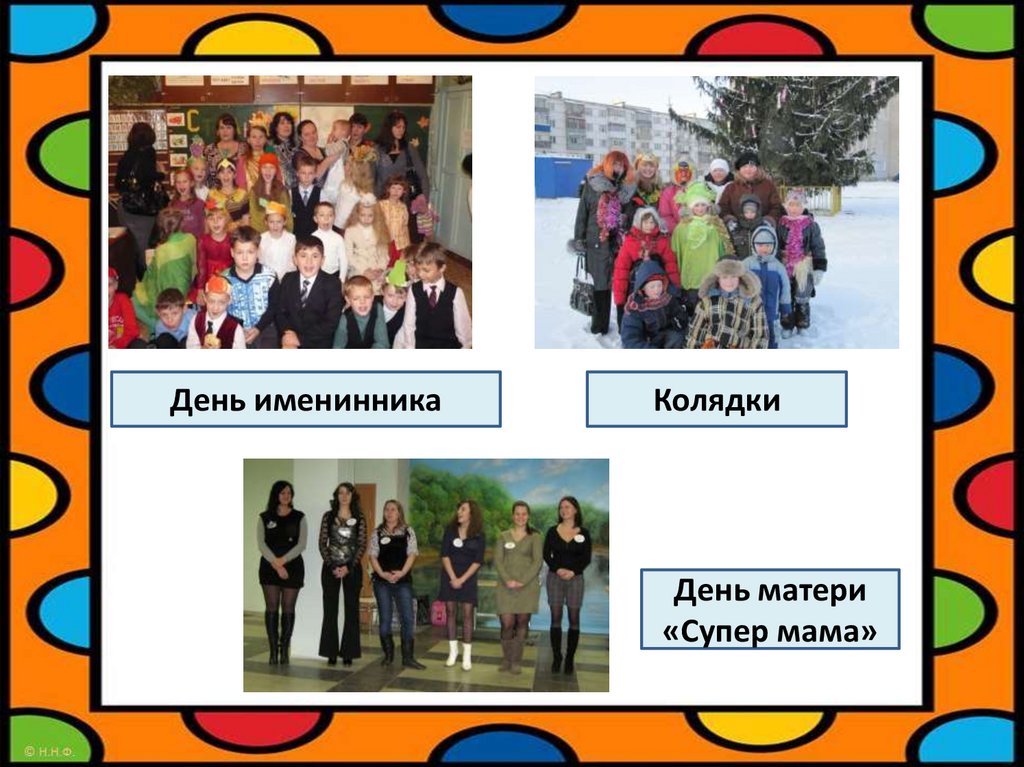 День именинника

Колядки

День матери
«Супер мама»

© Н.Н.Ф.